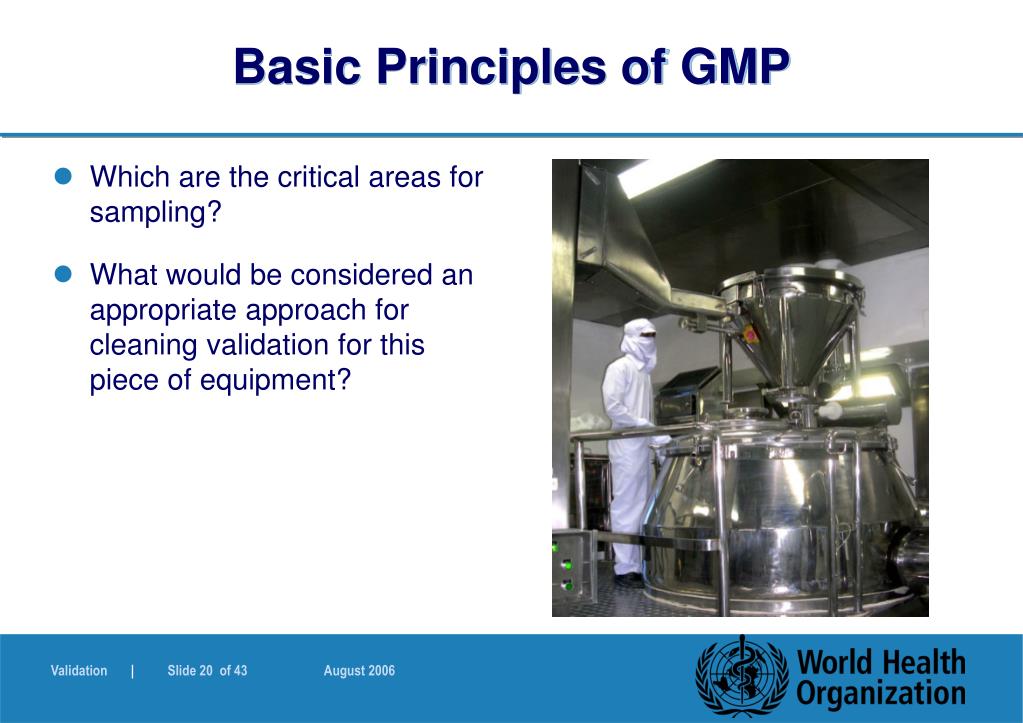 Basic Principles of GMP

- Which are the critical areas for sampling?
- What would be considered an appropriate approach for cleaning validation for this piece of equipment?

Validation | Slide 20 of 43 August 2006

World Health Organization